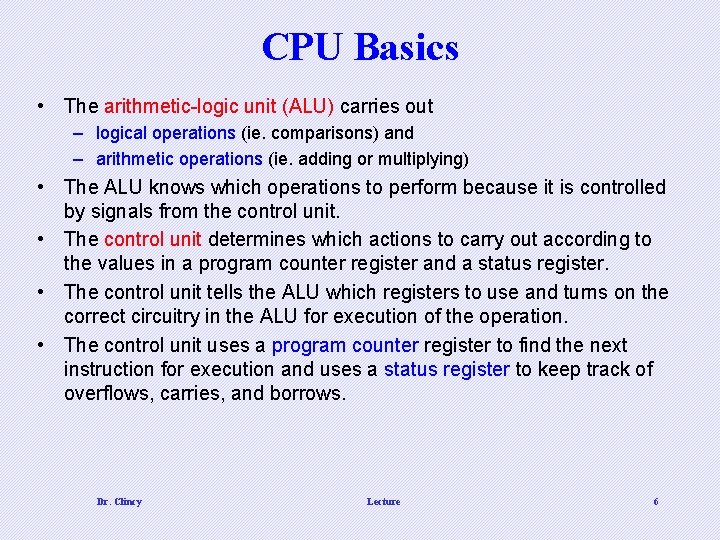 CPU Basics

• The arithmetic-logic unit (ALU) carries out
– logical operations (ie. comparisons) and
– arithmetic operations (ie. adding or multiplying)

• The ALU knows which operations to perform because it is controlled by signals from the control unit.

• The control unit determines which actions to carry out according to the values in a program counter register and a status register.

• The control unit tells the ALU which registers to use and turns on the correct circuitry in the ALU for execution of the operation.

• The control unit uses a program counter register to find the next instruction for execution and uses a status register to keep track of overflows, carries, and borrows.

Dr. Clincy Lecture 6